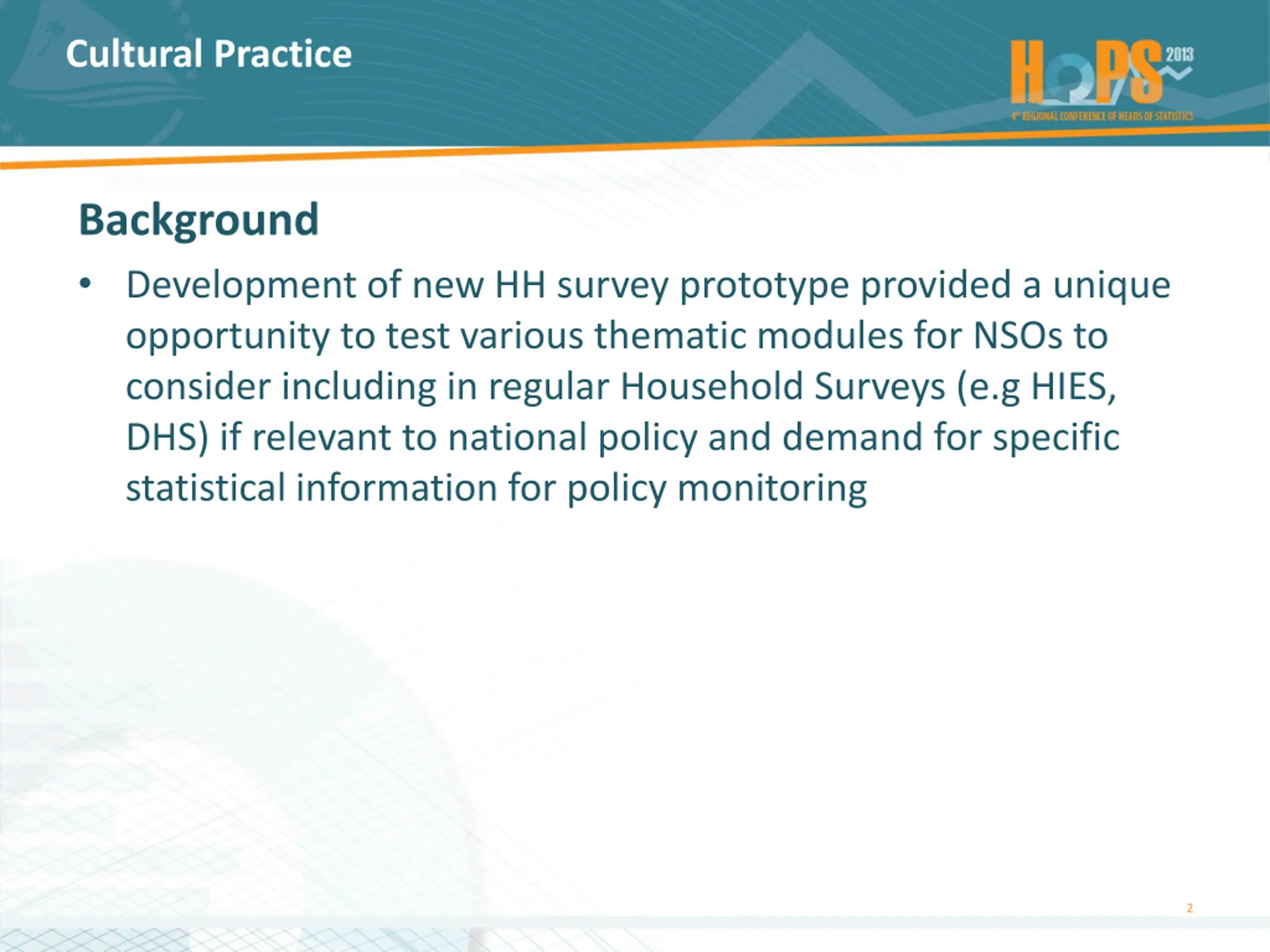 Cultural Practice

HOPS 2013
4th REGIONAL CONFERENCE OF HEADS OF STATISTICS

Background

• Development of new HH survey prototype provided a unique opportunity to test various thematic modules for NSOs to consider including in regular Household Surveys (e.g HIES, DHS) if relevant to national policy and demand for specific statistical information for policy monitoring

2